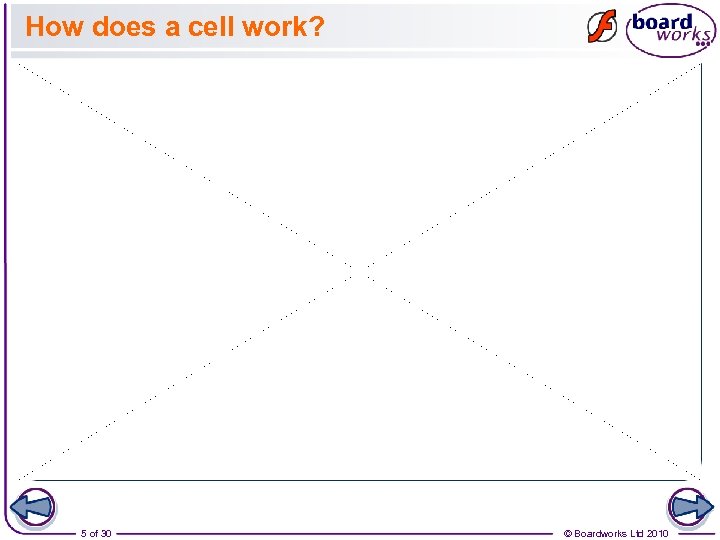 How does a cell work?

board works

5 of 30

© Boardworks Ltd 2010